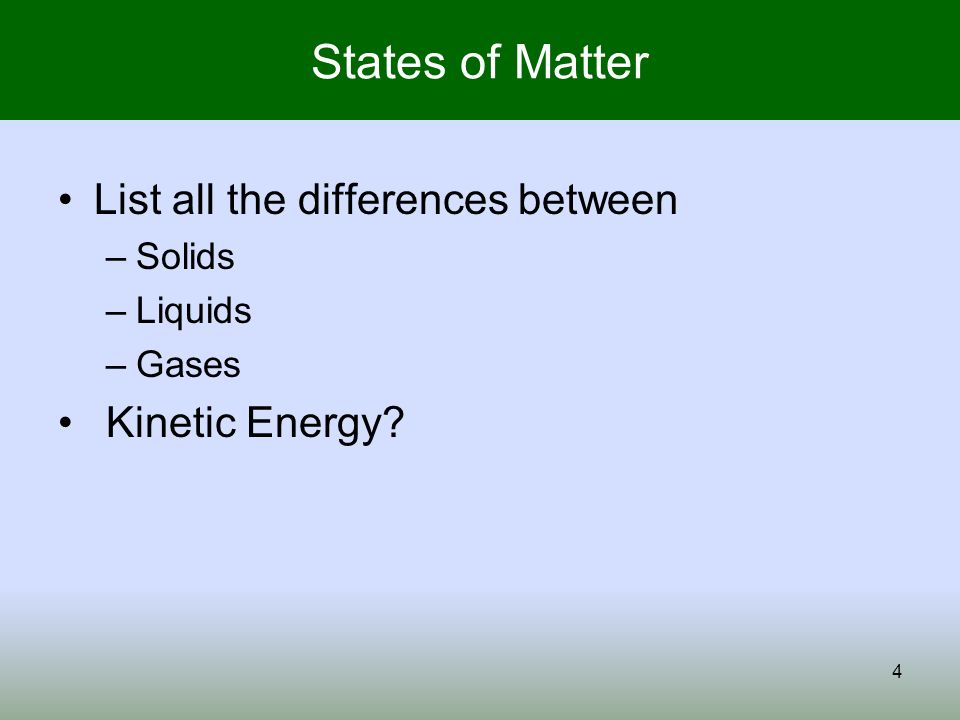 States of Matter

• List all the differences between
– Solids
– Liquids
– Gases
• Kinetic Energy?

4